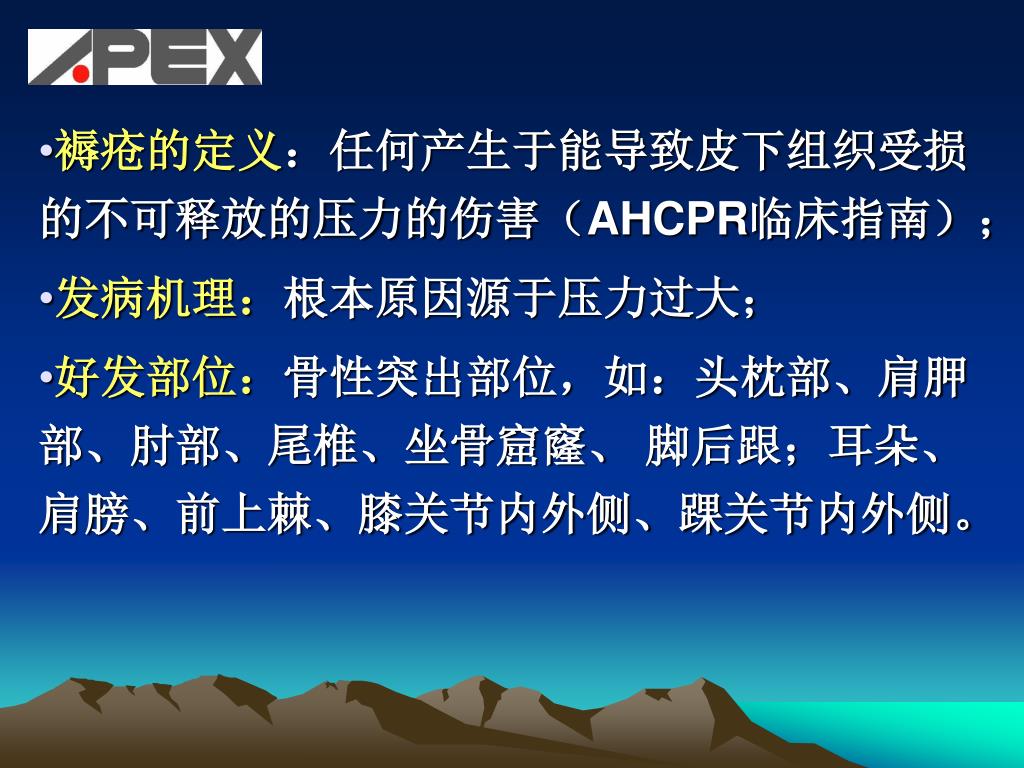 APEX

•褥疮的定义：任何产生于能导致皮下组织受损的不可释放的压力的伤害（AHCPR临床指南）；

•发病机理：根本原因源于压力过大；

•好发部位：骨性突出部位，如：头枕部、肩胛部、肘部、尾椎、坐骨窟窿、 脚后跟；耳朵、肩膀、前上棘、膝关节内外侧、踝关节内外侧。